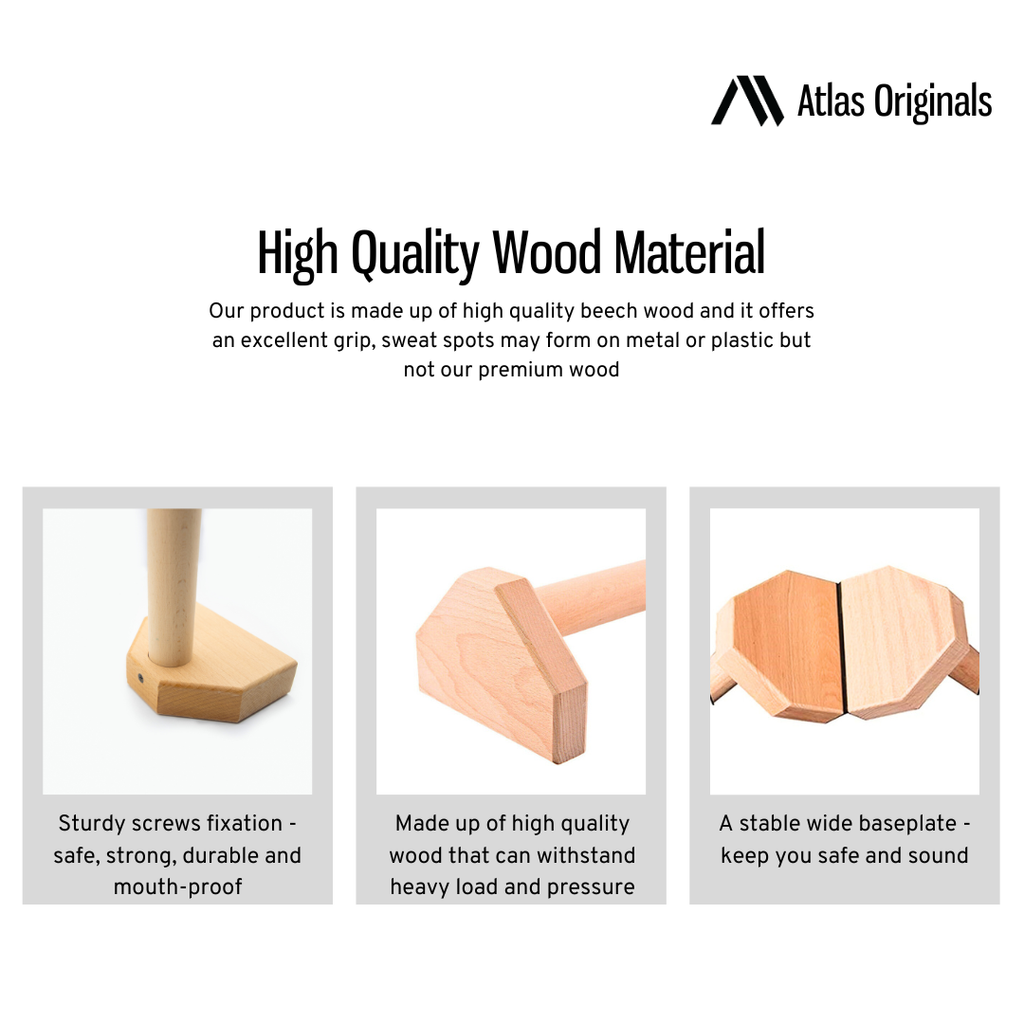 Atlas Originals

High Quality Wood Material

Our product is made up of high quality beech wood and it offers an excellent grip, sweat spots may form on metal or plastic but not our premium wood

Sturdy screws fixation - safe, strong, durable and mouth-proof

Made up of high quality wood that can withstand heavy load and pressure

A stable wide baseplate - keep you safe and sound